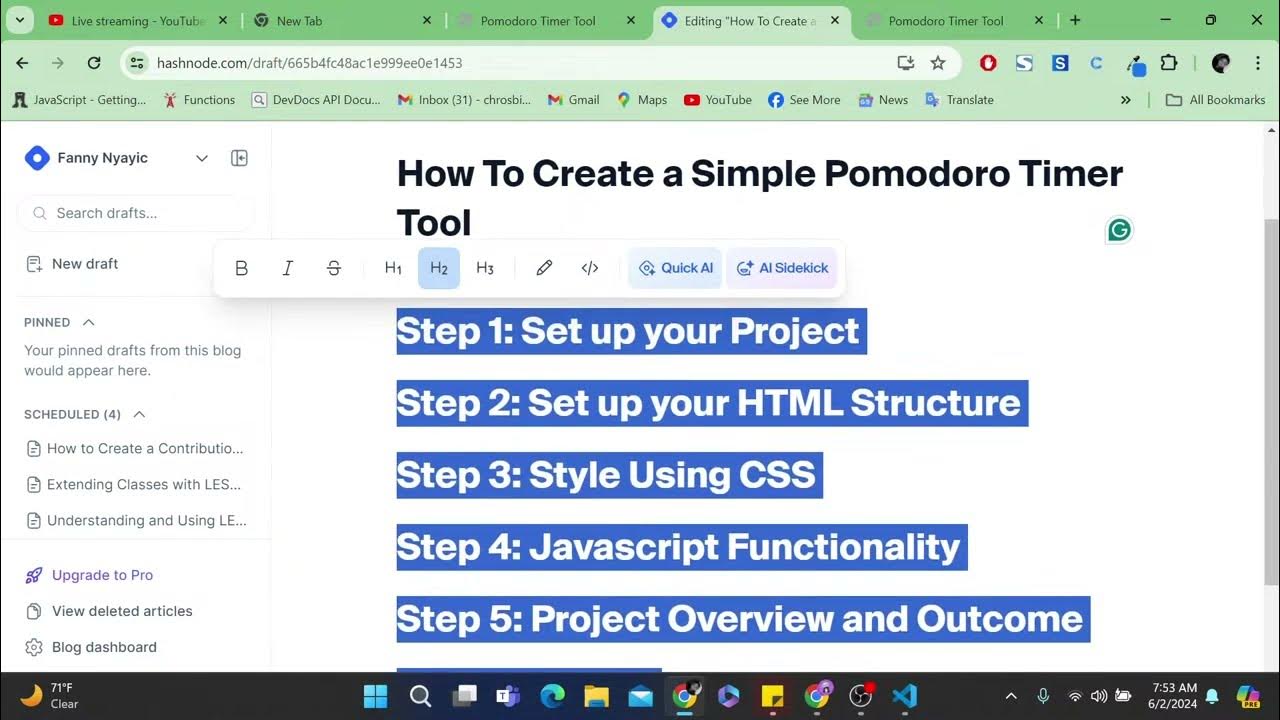 Live streaming - YouTube
New Tab
Pomodoro Timer Tool
Editing "How To Create a
Pomodoro Timer Tool

hashnode.com/draft/665b4fc48ac1e999ee0e1453

JavaScript - Getting...
Functions
DevDocs API Docu...
Inbox (31) - chrosbi...
Gmail
Maps
YouTube
See More
News
Translate
All Bookmarks

Fanny Nyayic

Search drafts...

New draft

PINNED

Your pinned drafts from this blog would appear here.

SCHEDULED (4)

How to Create a Contributio...

Extending Classes with LES...

Understanding and Using LE...

Upgrade to Pro

View deleted articles

Blog dashboard

How To Create a Simple Pomodoro Timer Tool

B I S H1 H2 H3

Quick AI

AI Sidekick

Step 1: Set up your Project

Step 2: Set up your HTML Structure

Step 3: Style Using CSS

Step 4: Javascript Functionality

Step 5: Project Overview and Outcome

71°F
Clear

7:53 AM
6/2/2024